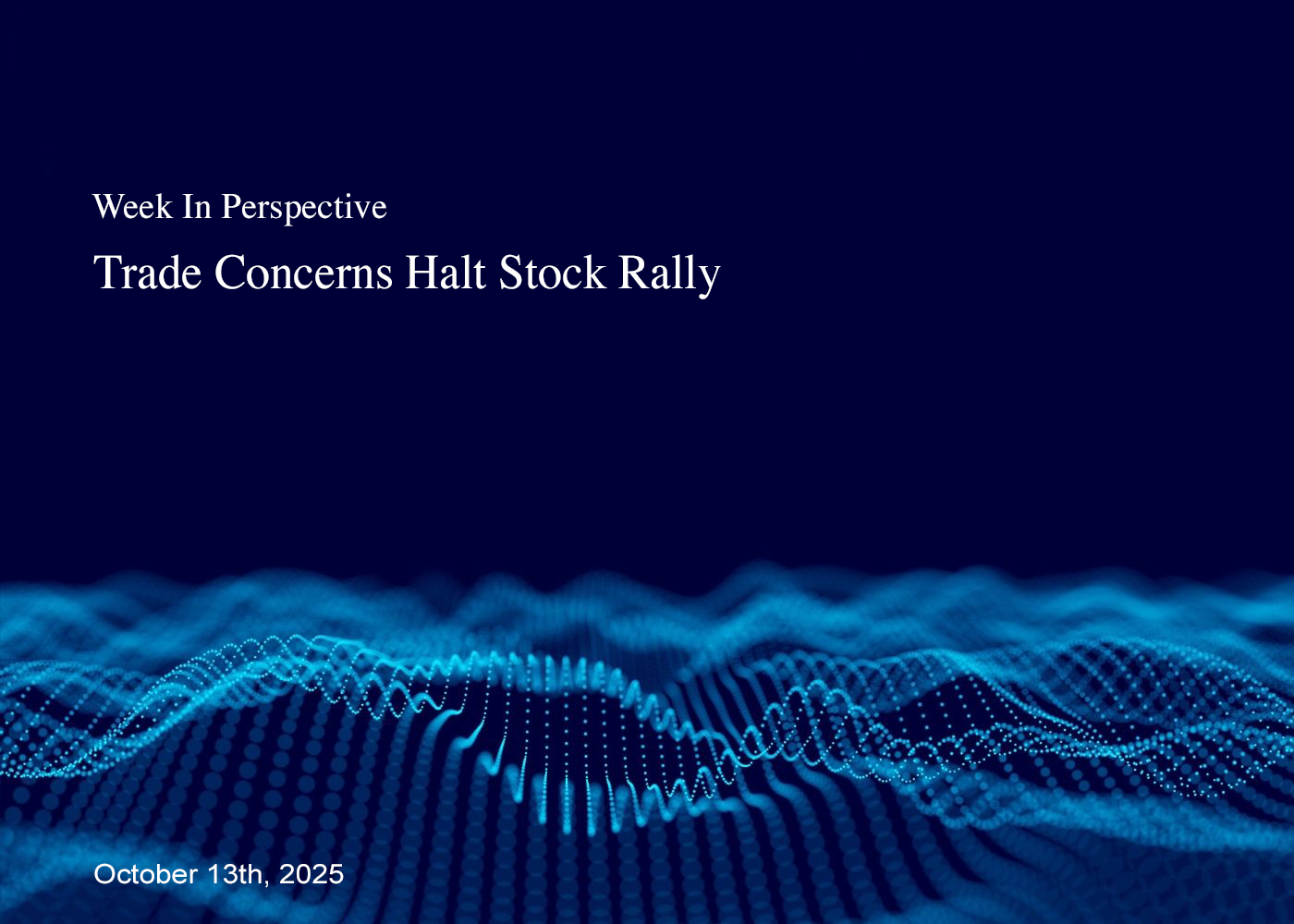 Week In Perspective

Trade Concerns Halt Stock Rally

October 13th, 2025